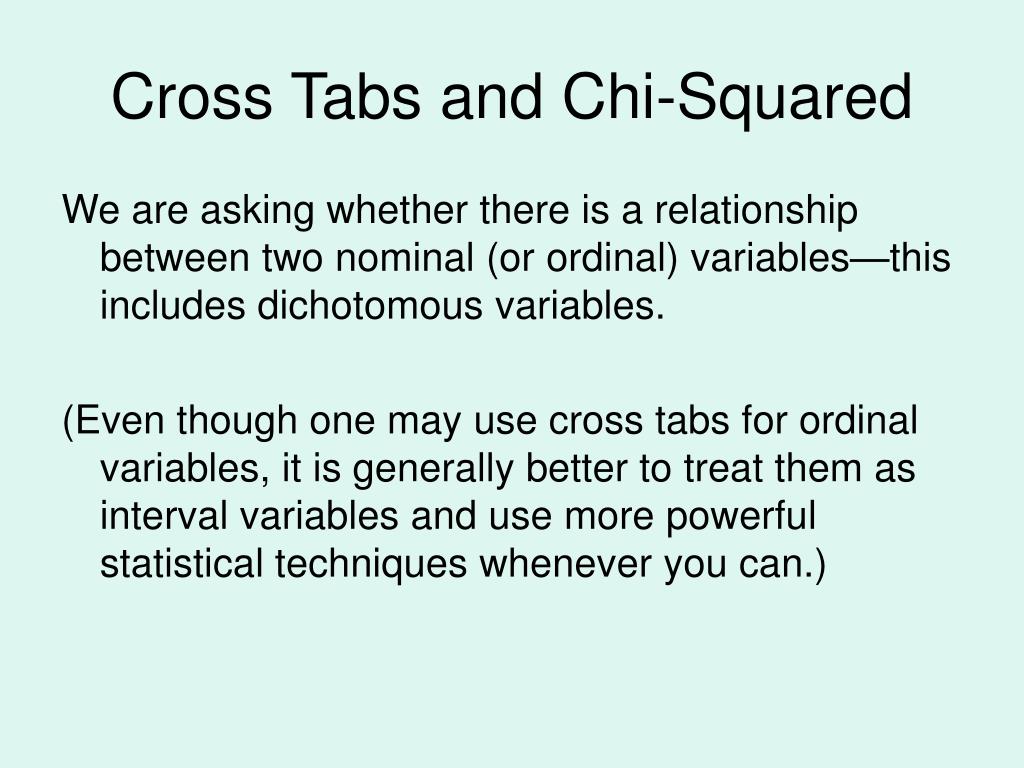 Cross Tabs and Chi-Squared

We are asking whether there is a relationship between two nominal (or ordinal) variables—this includes dichotomous variables.

(Even though one may use cross tabs for ordinal variables, it is generally better to treat them as interval variables and use more powerful statistical techniques whenever you can.)